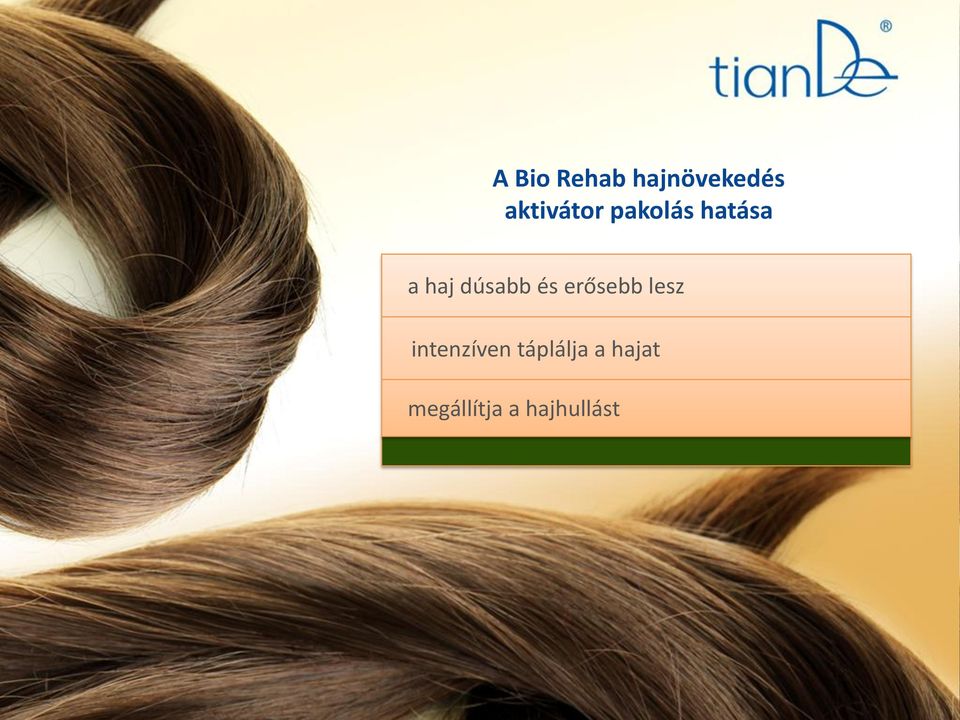 tianDe®

A Bio Rehab hajnövekedés aktivátor pakolás hatása

a haj dúsabb és erősebb lesz

intenzíven táplálja a hajat

megállítja a hajhullást